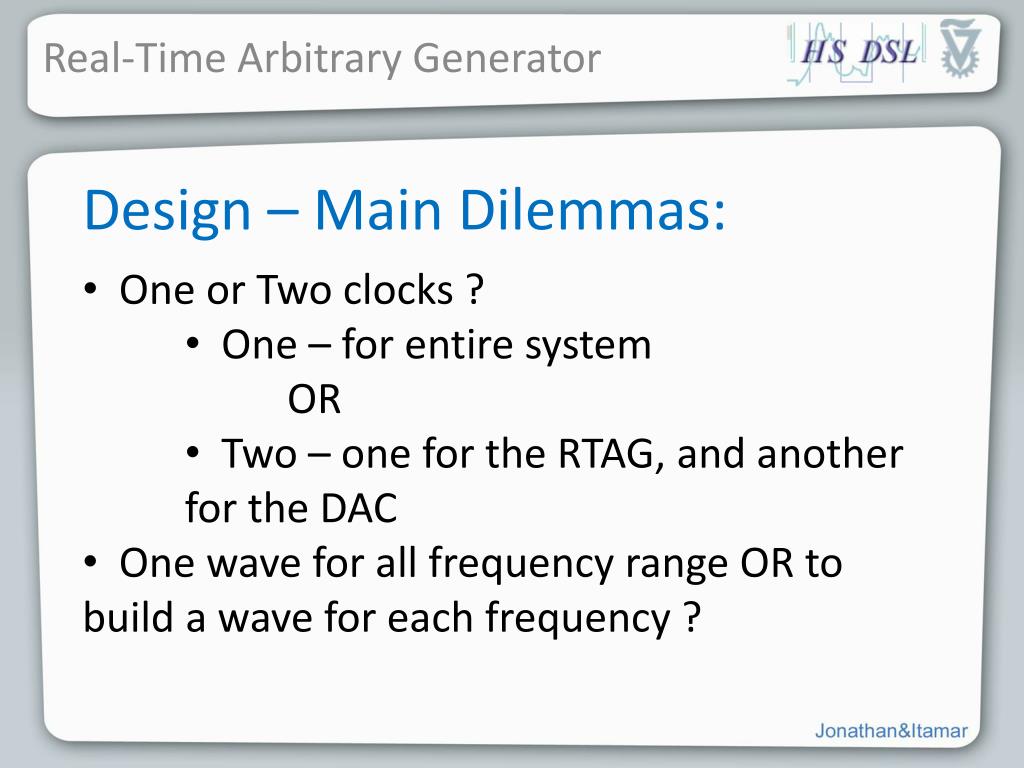 Real-Time Arbitrary Generator

HS DSL

Design – Main Dilemmas:

• One or Two clocks ?
• One – for entire system
OR
• Two – one for the RTAG, and another for the DAC
• One wave for all frequency range OR to build a wave for each frequency ?

Jonathan&Itamar